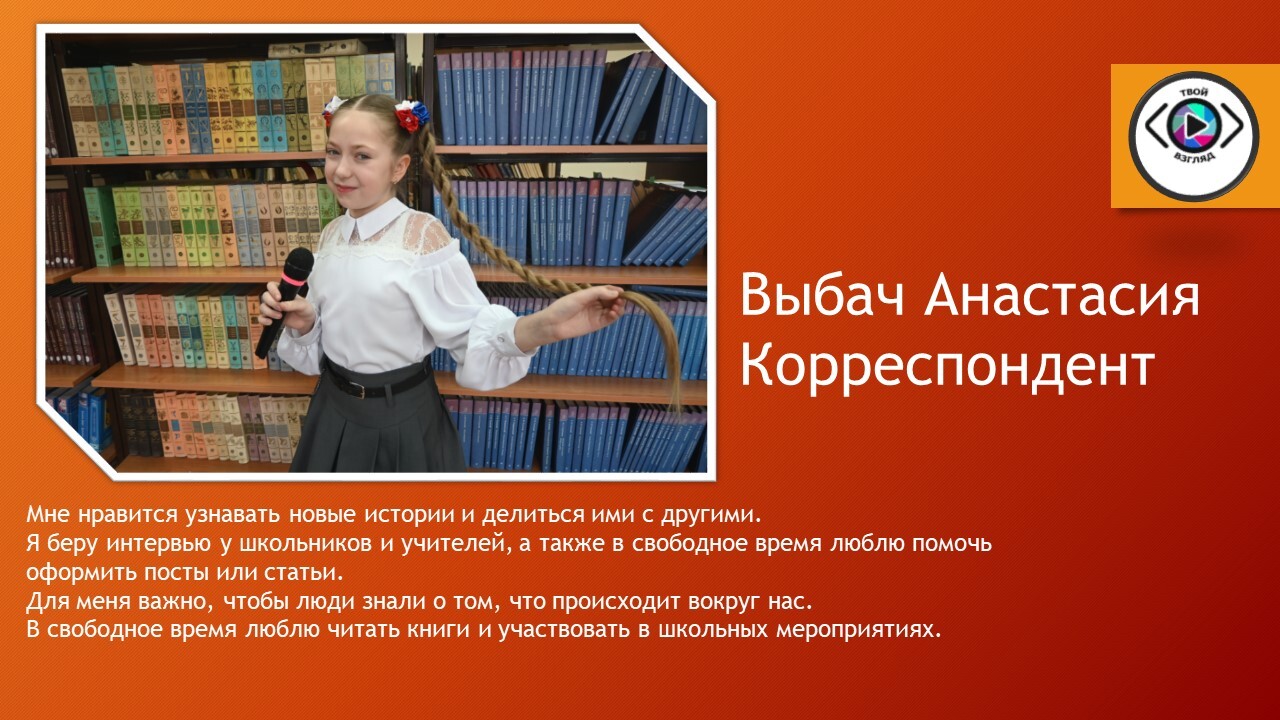 ТВОЙ
ВЗГЛЯД

Выбач Анастасия
Корреспондент

Мне нравится узнавать новые истории и делиться ими с другими.
Я беру интервью у школьников и учителей, а также в свободное время люблю помочь оформить посты или статьи.
Для меня важно, чтобы люди знали о том, что происходит вокруг нас.
В свободное время люблю читать книги и участвовать в школьных мероприятиях.